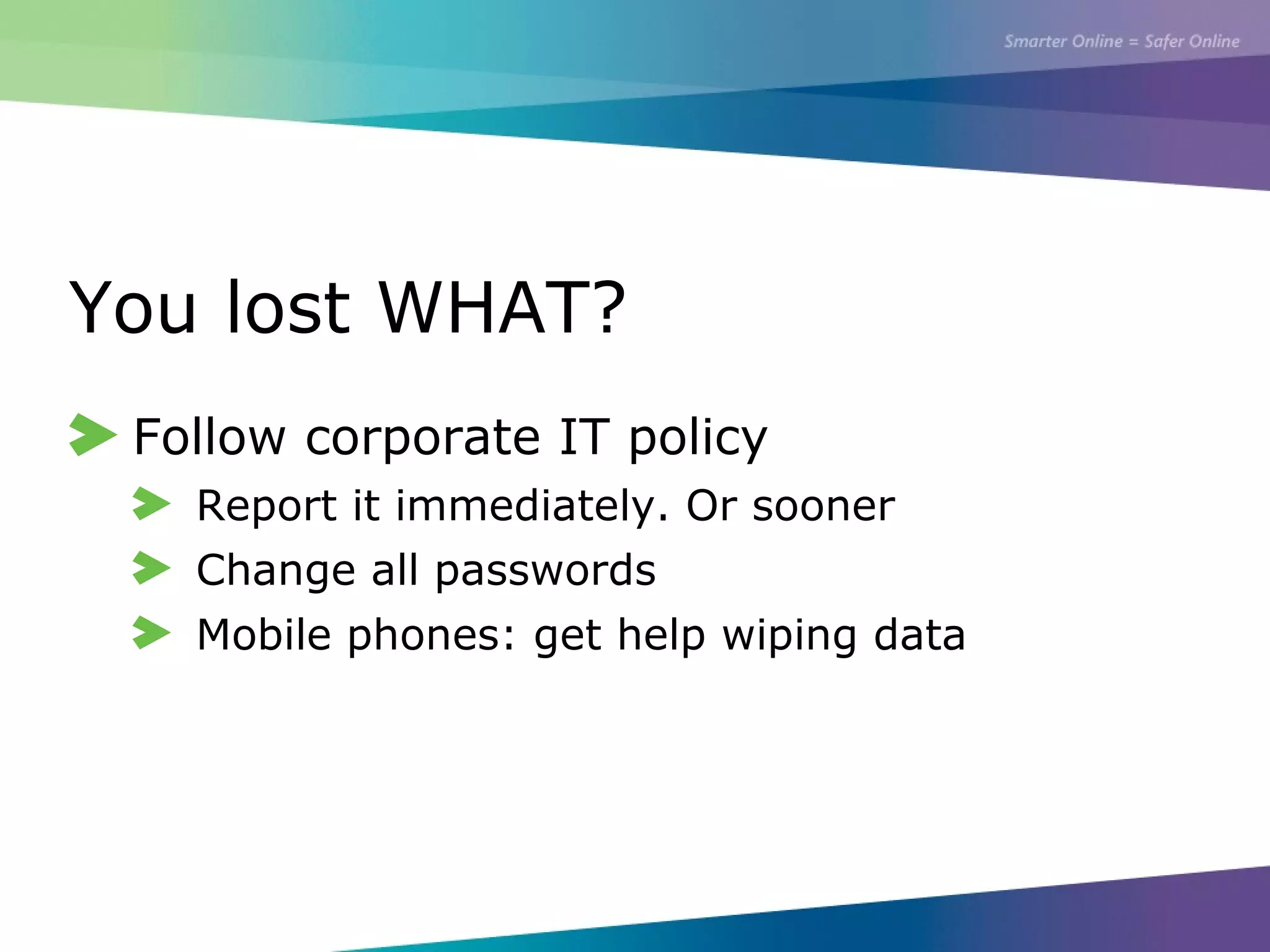 Smarter Online = Safer Online

You lost WHAT?

Follow corporate IT policy

Report it immediately. Or sooner

Change all passwords

Mobile phones: get help wiping data